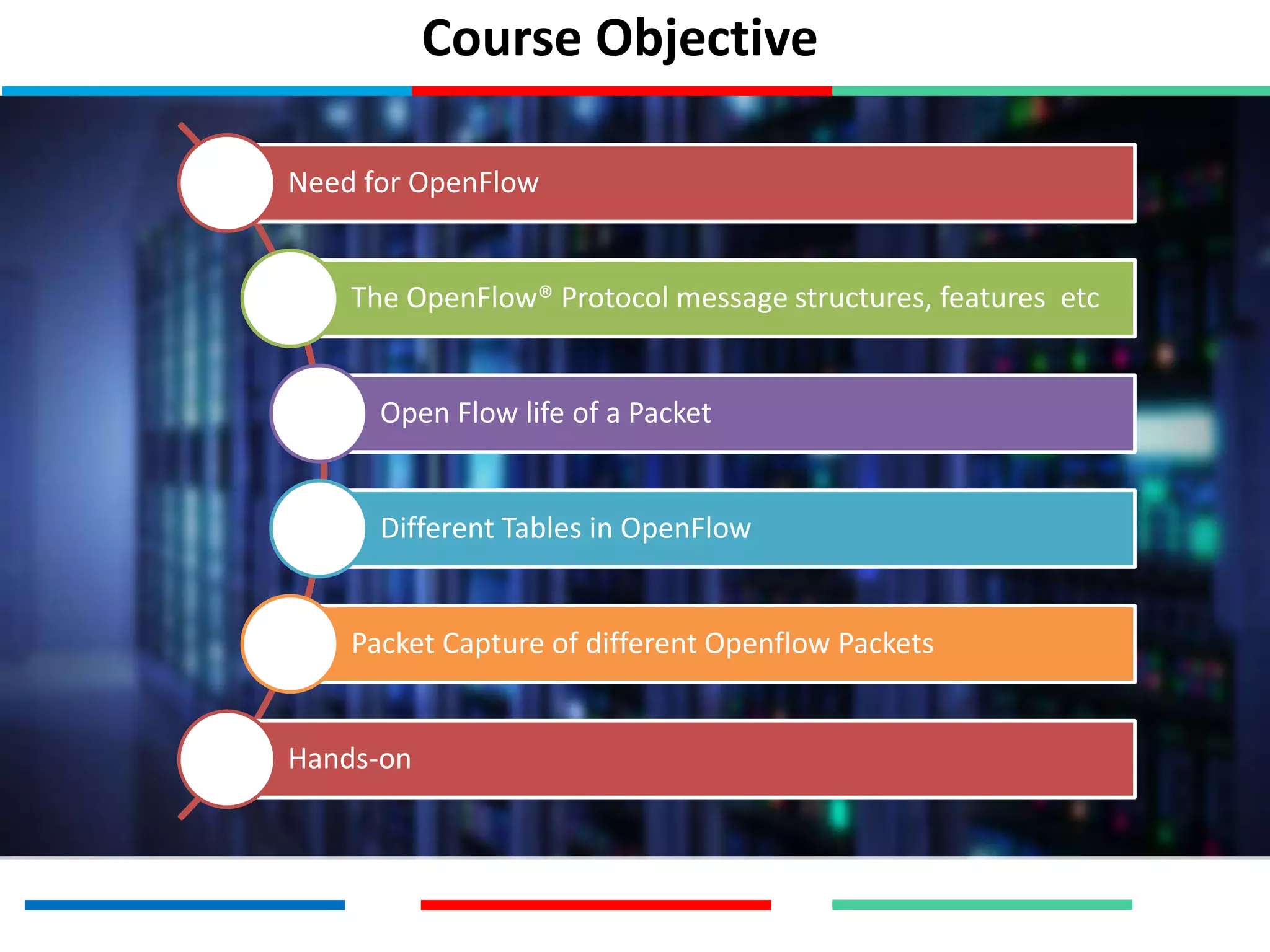 Course Objective

Need for OpenFlow

The OpenFlow® Protocol message structures, features etc

Open Flow life of a Packet

Different Tables in OpenFlow

Packet Capture of different Openflow Packets

Hands-on